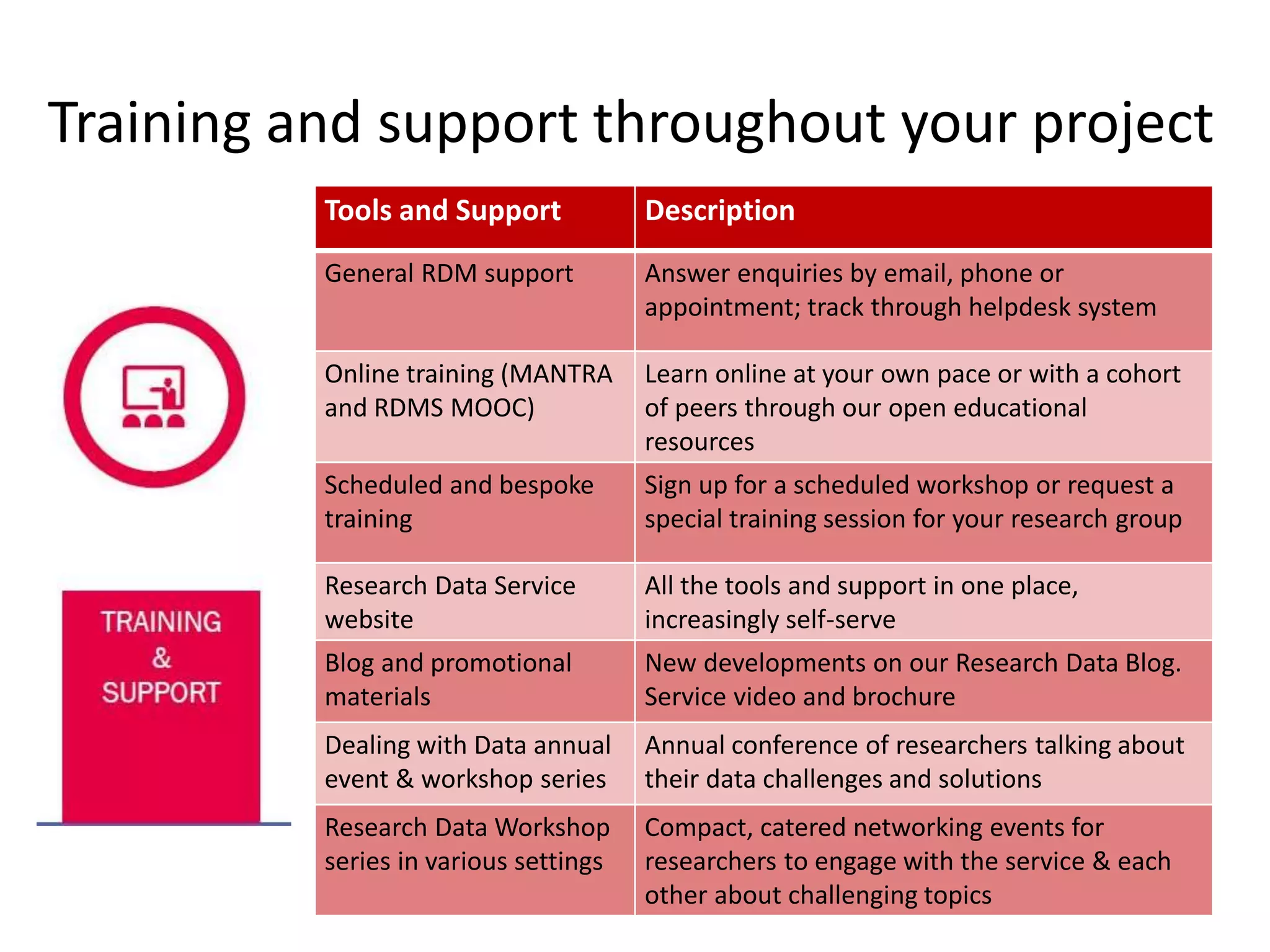 Training and support throughout your project

TRAINING & SUPPORT

| Tools and Support | Description |
|---|---|
| General RDM support | Answer enquiries by email, phone or appointment; track through helpdesk system |
| Online training (MANTRA and RDMS MOOC) | Learn online at your own pace or with a cohort of peers through our open educational resources |
| Scheduled and bespoke training | Sign up for a scheduled workshop or request a special training session for your research group |
| Research Data Service website | All the tools and support in one place, increasingly self-serve |
| Blog and promotional materials | New developments on our Research Data Blog. Service video and brochure |
| Dealing with Data annual event & workshop series | Annual conference of researchers talking about their data challenges and solutions |
| Research Data Workshop series in various settings | Compact, catered networking events for researchers to engage with the service & each other about challenging topics |